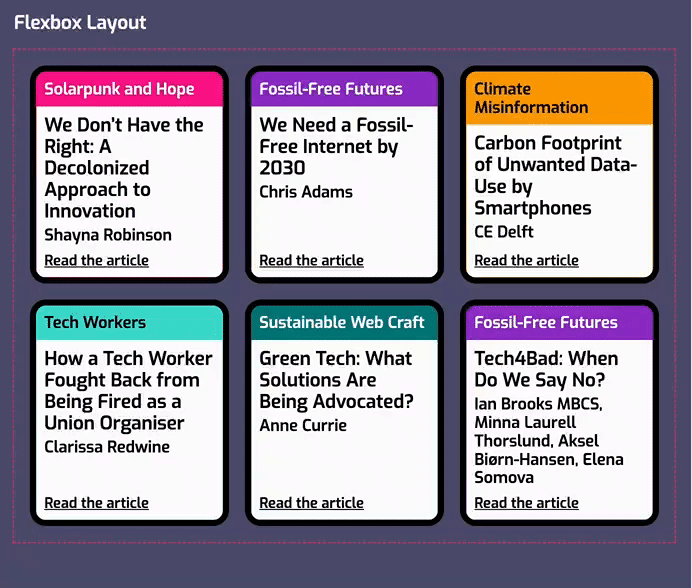 Flexbox Layout

Solarpunk and Hope

We Don't Have the Right: A Decolonized Approach to Innovation

Shayna Robinson

Read the article

Fossil-Free Futures

We Need a Fossil-Free Internet by 2030

Chris Adams

Read the article

Climate Misinformation

Carbon Footprint of Unwanted Data-Use by Smartphones

CE Delft

Read the article

Tech Workers

How a Tech Worker Fought Back from Being Fired as a Union Organiser

Clarissa Redwine

Read the article

Sustainable Web Craft

Green Tech: What Solutions Are Being Advocated?

Anne Currie

Read the article

Fossil-Free Futures

Tech4Bad: When Do We Say No?

Ian Brooks MBCS, Minna Laurell Thorslund, Aksel Biørn-Hansen, Elena Somova

Read the article